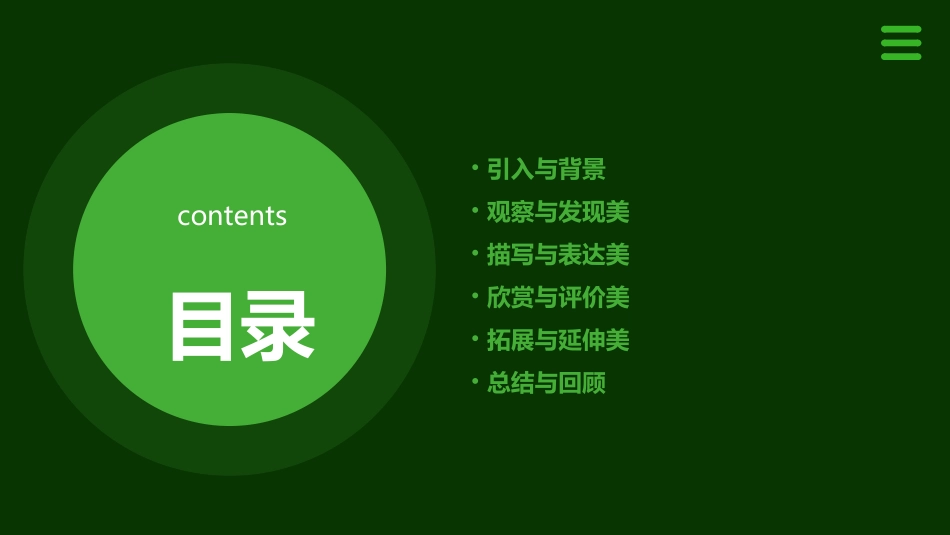 contents

目录

• 引入与背景
• 观察与发现美
• 描写与表达美
• 欣赏与评价美
• 拓展与延伸美
• 总结与回顾